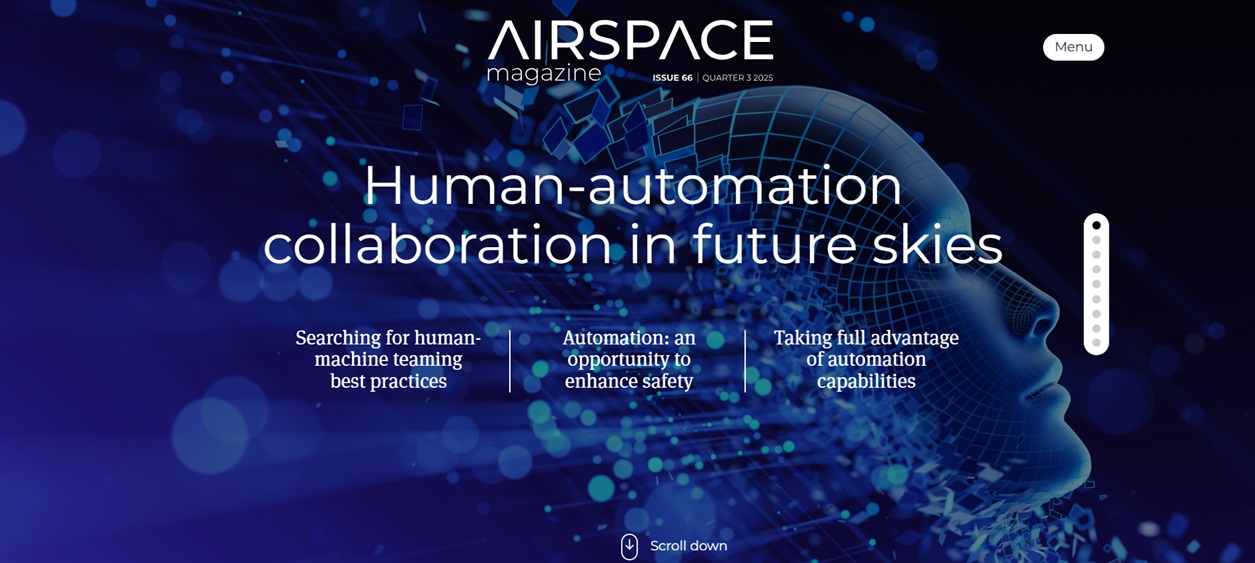 AIRSPACE
magazine
ISSUE 66 | QUARTER 3 2025

Menu

Human-automation collaboration in future skies

Searching for human-machine teaming best practices

Automation: an opportunity to enhance safety

Taking full advantage of automation capabilities

Scroll down